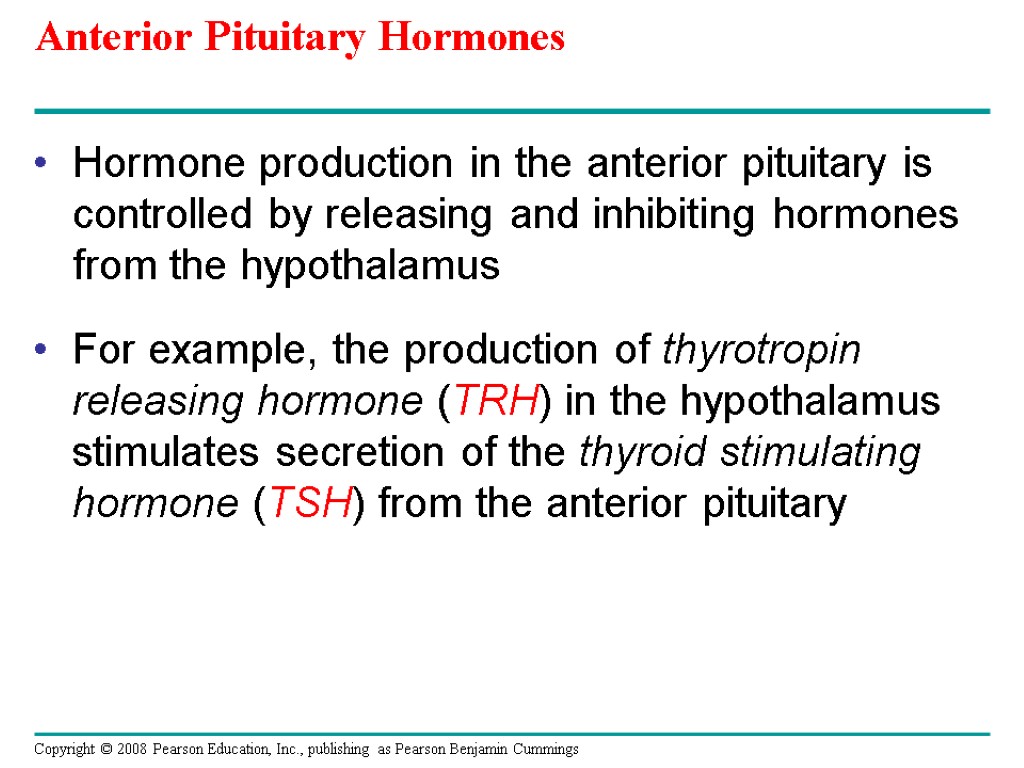 Anterior Pituitary Hormones

• Hormone production in the anterior pituitary is controlled by releasing and inhibiting hormones from the hypothalamus

• For example, the production of thyrotropin releasing hormone (TRH) in the hypothalamus stimulates secretion of the thyroid stimulating hormone (TSH) from the anterior pituitary

Copyright © 2008 Pearson Education, Inc., publishing as Pearson Benjamin Cummings